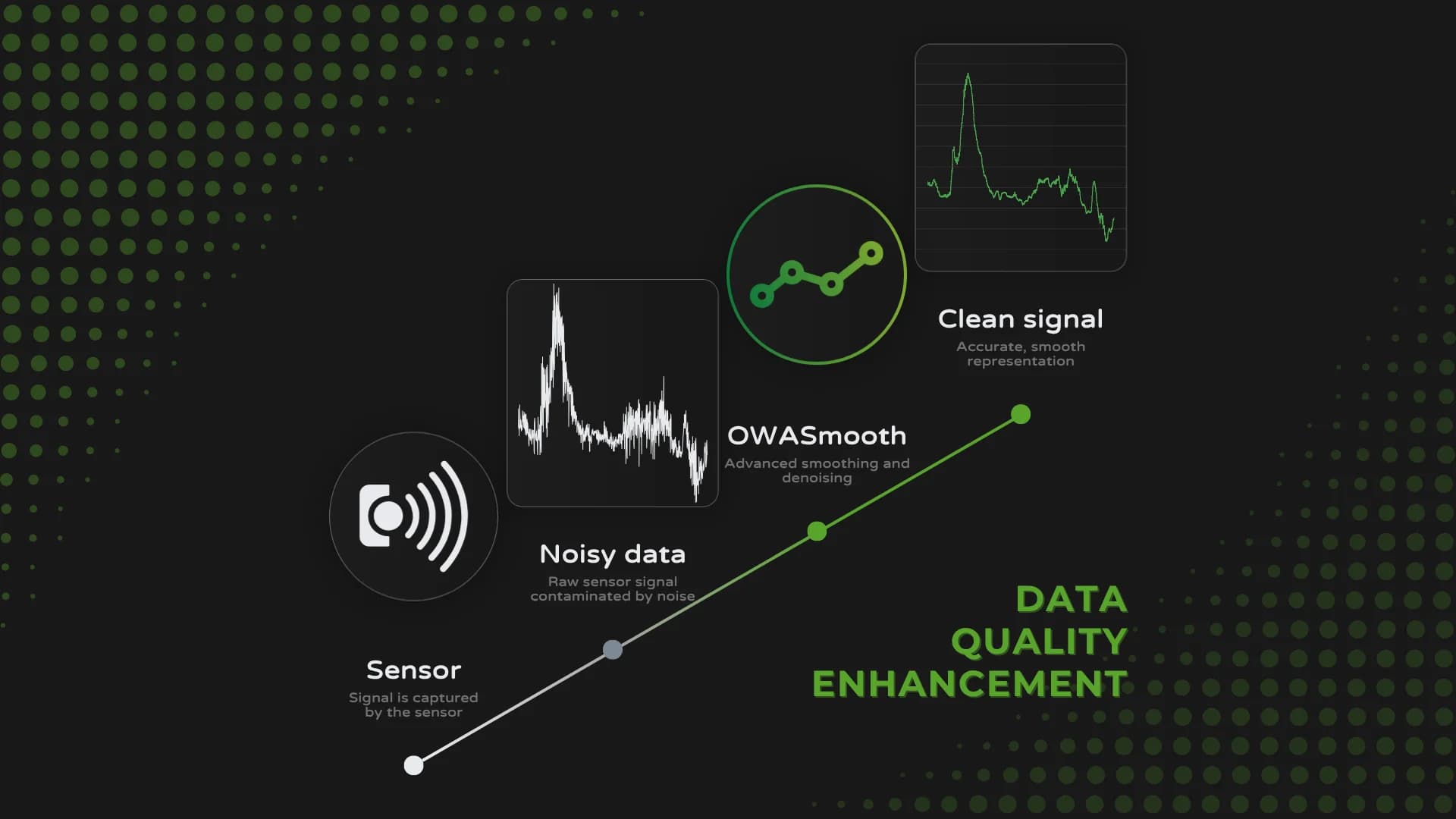 Sensor
Signal is captured by the sensor

Noisy data
Raw sensor signal contaminated by noise

OWASmooth
Advanced smoothing and denoising

Clean signal
Accurate, smooth representation

DATA QUALITY ENHANCEMENT